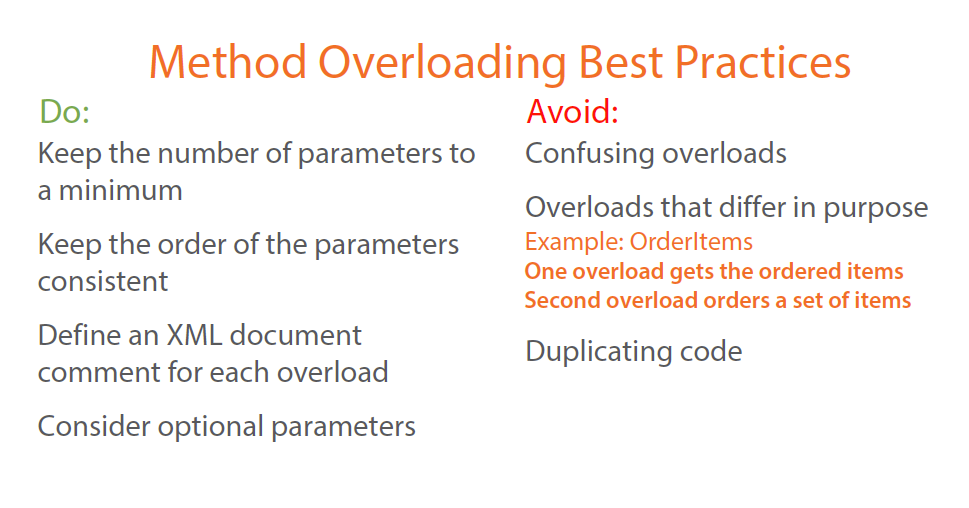 Method Overloading Best Practices

Do:

Keep the number of parameters to a minimum

Keep the order of the parameters consistent

Define an XML document comment for each overload

Consider optional parameters

Avoid:

Confusing overloads

Overloads that differ in purpose
Example: OrderItems
One overload gets the ordered items
Second overload orders a set of items

Duplicating code